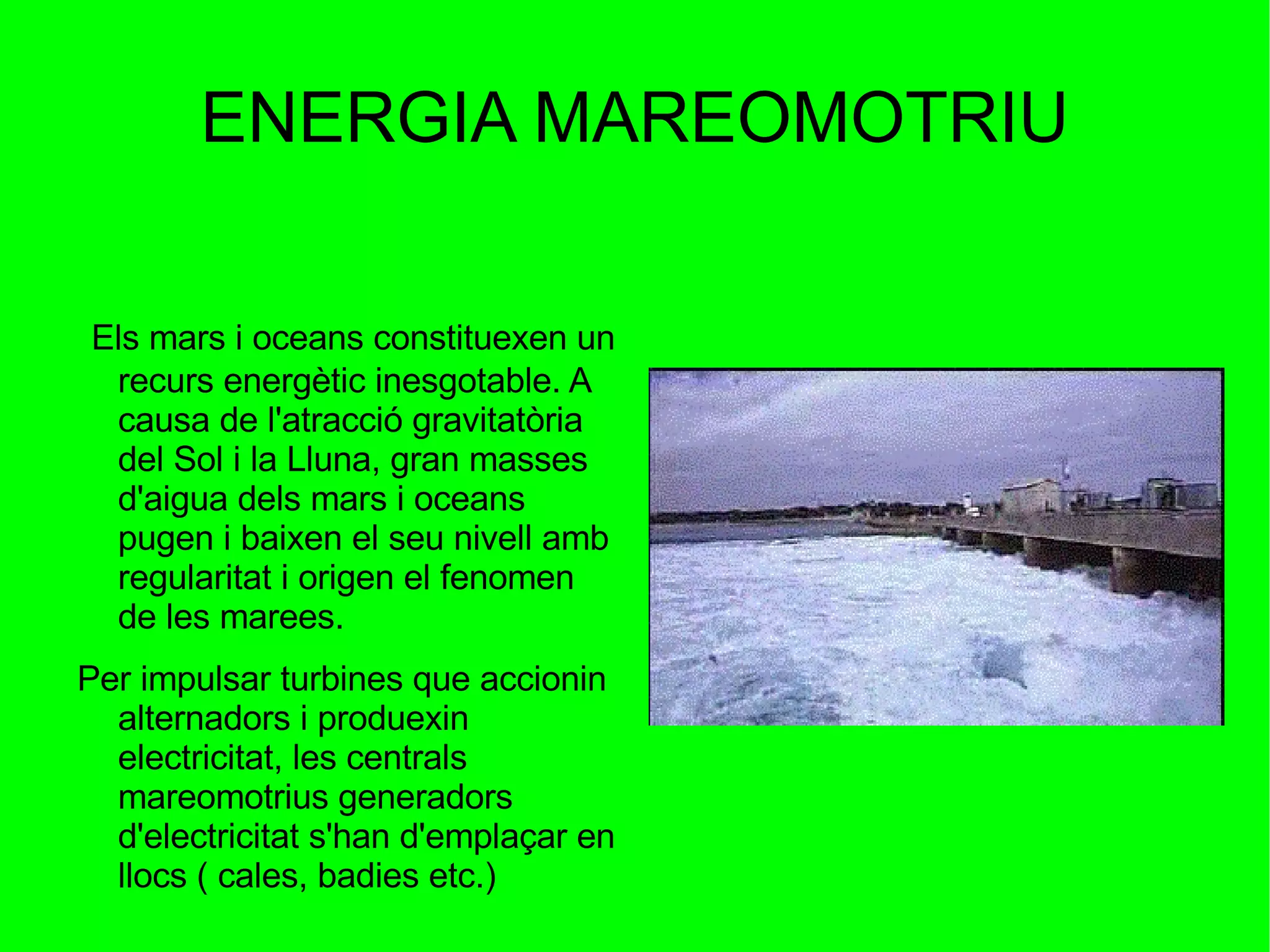 ENERGIA MAREOMOTRIU

Els mars i oceans constituexen un recurs energètic inesgotable. A causa de l'atracció gravitatòria del Sol i la Lluna, gran masses d'aigua dels mars i oceans pugen i baixen el seu nivell amb regularitat i origen el fenomen de les marees.

Per impulsar turbines que accionin alternadors i produexin electricitat, les centrals mareomotrius generadors d'electricitat s'han d'emplaçar en llocs ( cales, badies etc.)